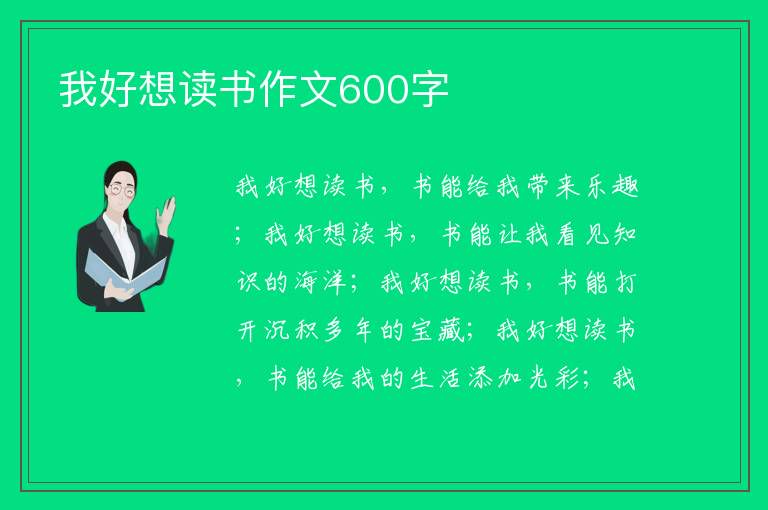 我好想读书作文600字

我好想读书，书能给我带来乐趣；我好想读书，书能让我看见知识的海洋；我好想读书，书能打开沉积多年的宝藏；我好想读书，书能给我的生活添加光彩；我